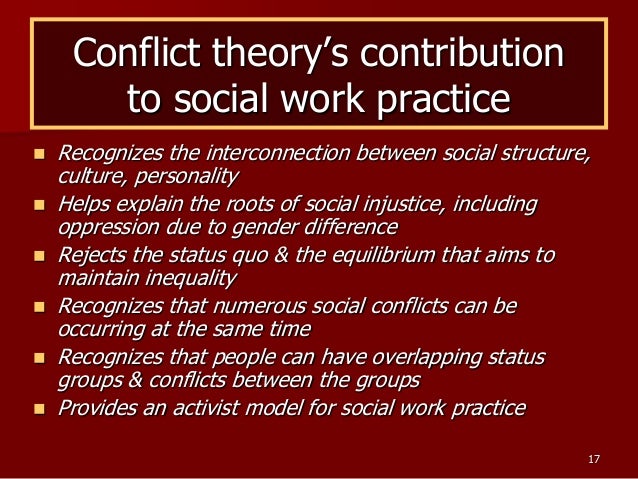 Conflict theory's contribution to social work practice

- Recognizes the interconnection between social structure, culture, personality
- Helps explain the roots of social injustice, including oppression due to gender difference
- Rejects the status quo & the equilibrium that aims to maintain inequality
- Recognizes that numerous social conflicts can be occurring at the same time
- Recognizes that people can have overlapping status groups & conflicts between the groups
- Provides an activist model for social work practice

17